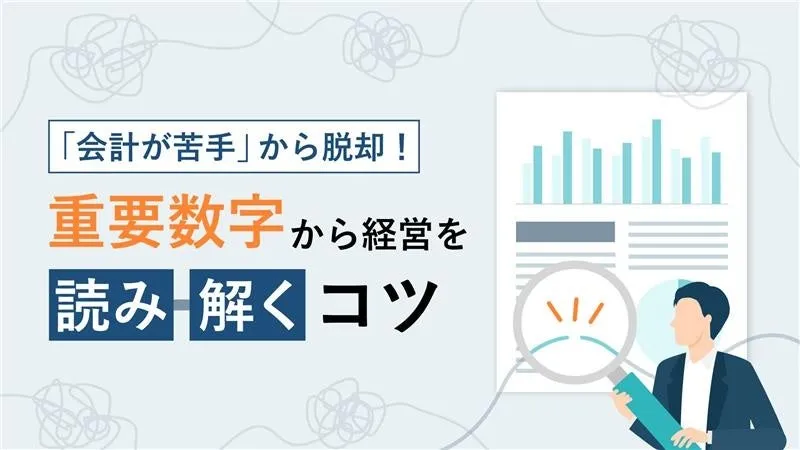 「会計が苦手」から脱却！

重要数字から経営を

読み解くコツ